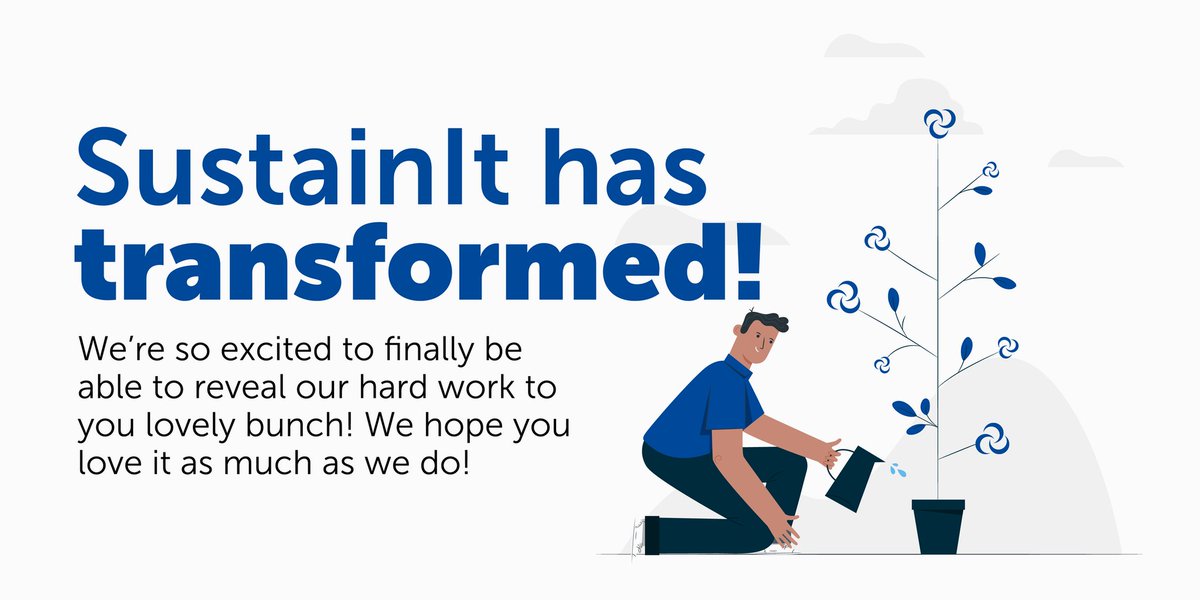 SustainIt has transformed!

We're so excited to finally be able to reveal our hard work to you lovely bunch! We hope you love it as much as we do!